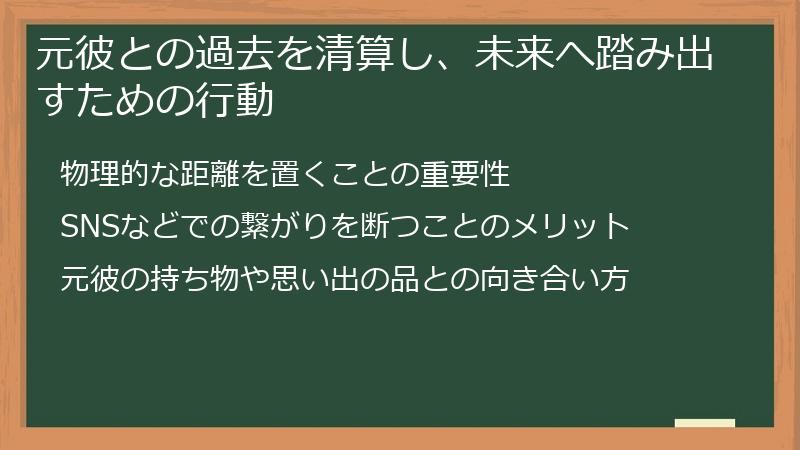 元彼との過去を清算し、未来へ踏み出すための行動

物理的な距離を置くことの重要性

SNSなどでの繋がりを断つことのメリット

元彼の持ち物や思い出の品との向き合い方